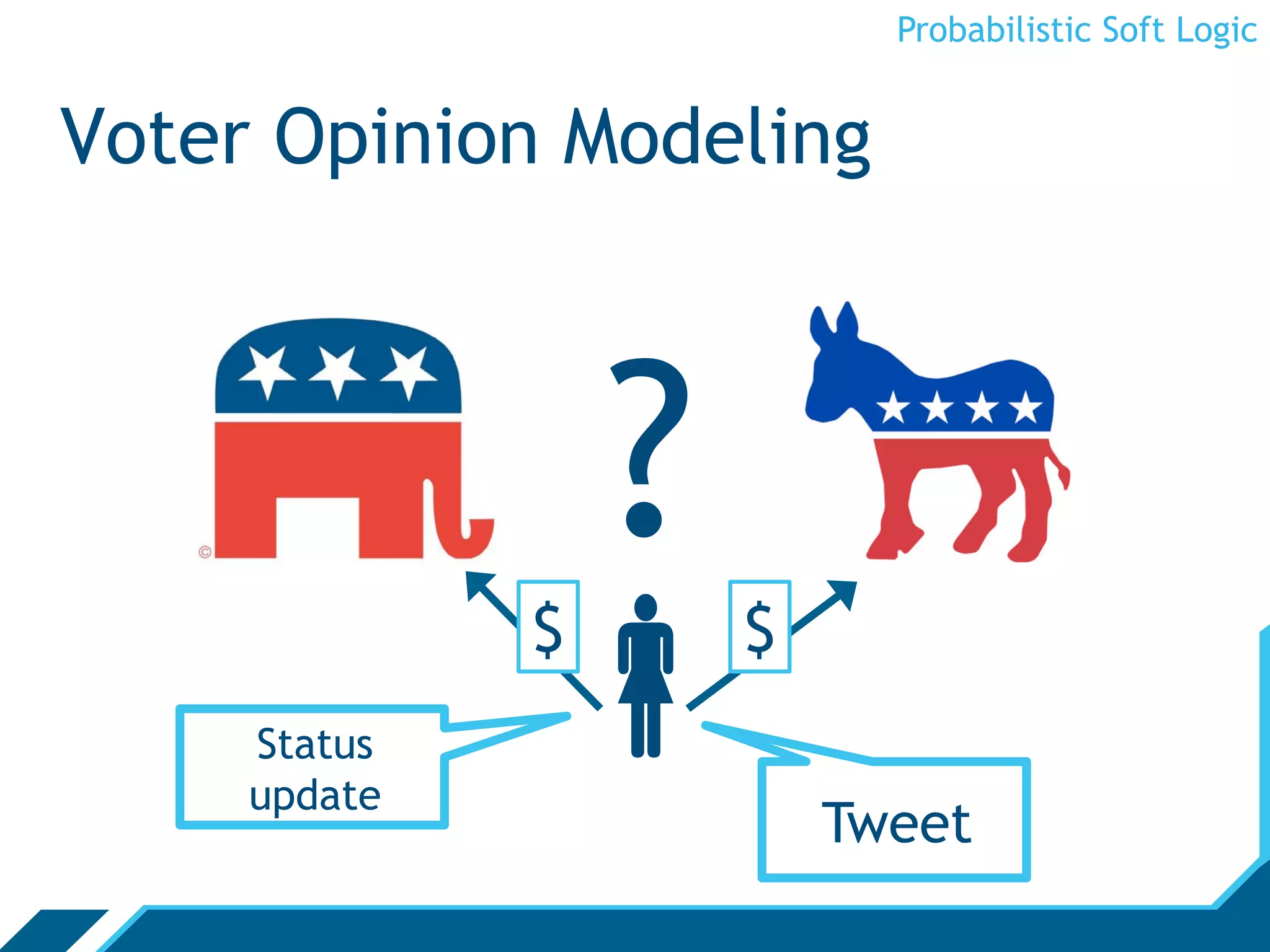 Probabilistic Soft Logic

Voter Opinion Modeling

©

?

$

$

Status update

Tweet